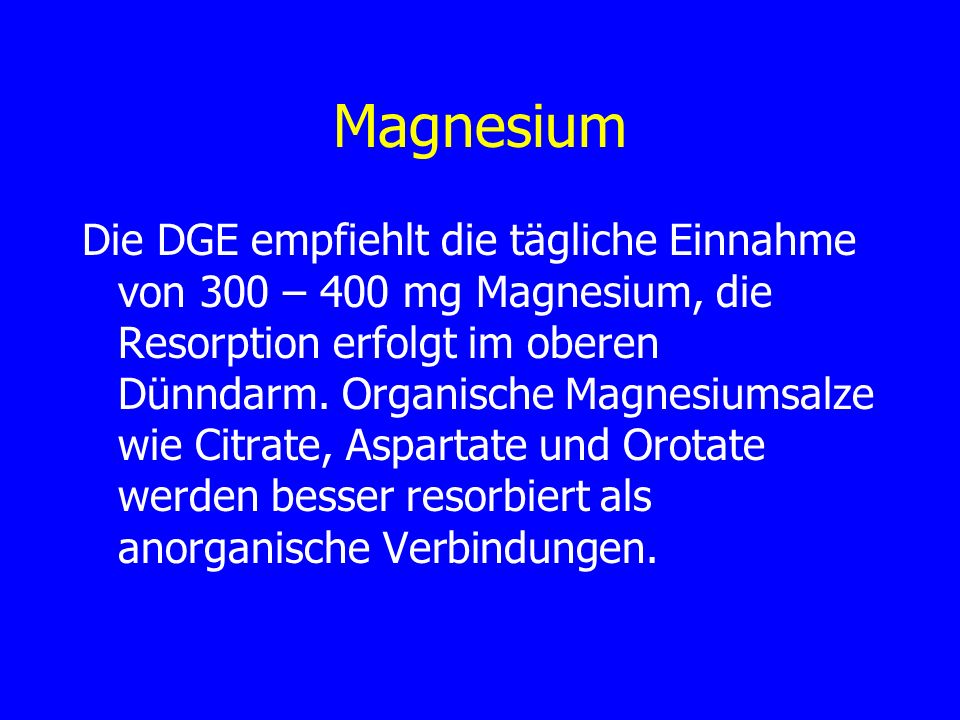 Magnesium

Die DGE empfiehlt die tägliche Einnahme von 300 – 400 mg Magnesium, die Resorption erfolgt im oberen Dünndarm. Organische Magnesiumsalze wie Citrate, Aspartate und Orotate werden besser resorbiert als anorganische Verbindungen.